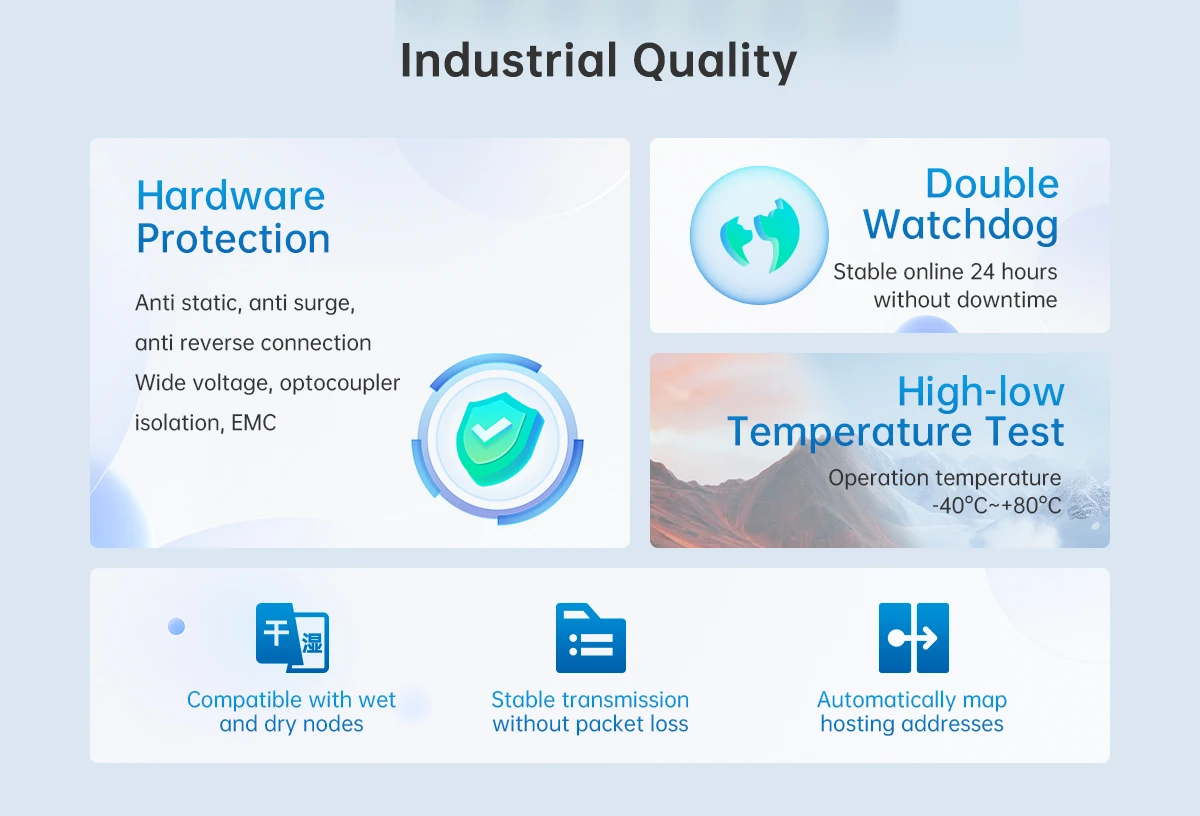 Industrial Quality

Hardware Protection

Anti static, anti surge, anti reverse connection Wide voltage, optocoupler isolation, EMC

Double Watchdog

Stable online 24 hours without downtime

High-low Temperature Test

Operation temperature -40°C~+80°C

干 湿

Compatible with wet and dry nodes

Stable transmission without packet loss

Automatically map hosting addresses